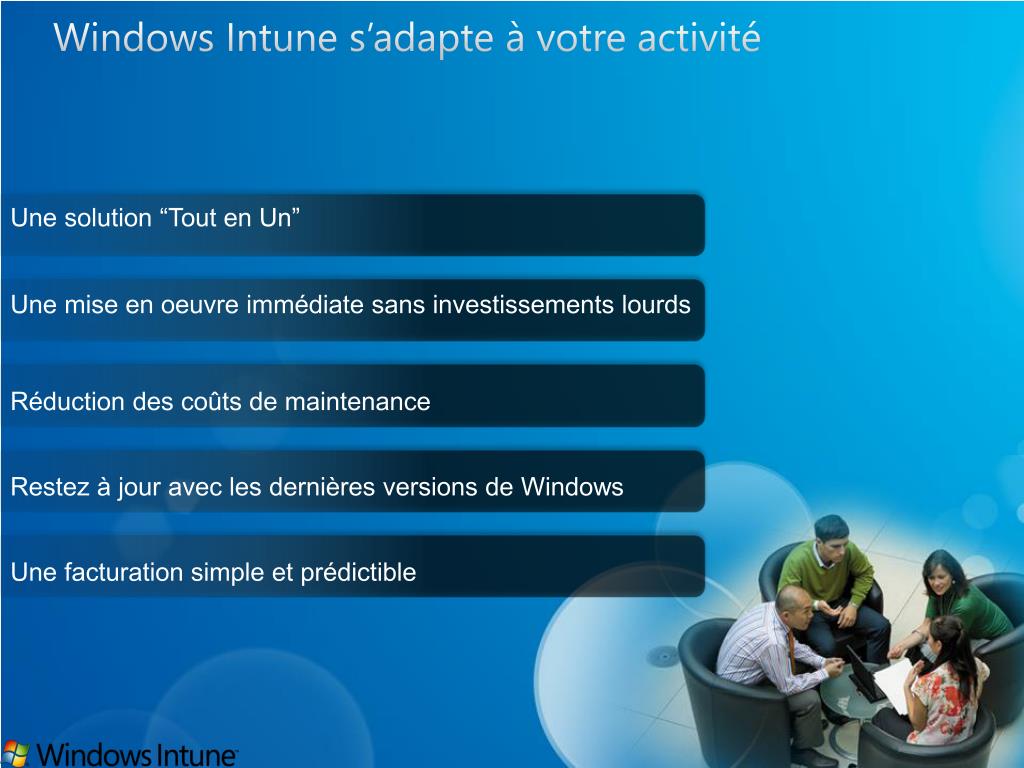 Windows Intune s'adapte à votre activité

Une solution “Tout en Un”

Une mise en oeuvre immédiate sans investissements lourds

Réduction des coûts de maintenance

Restez à jour avec les dernières versions de Windows

Une facturation simple et prédictible

Windows Intune